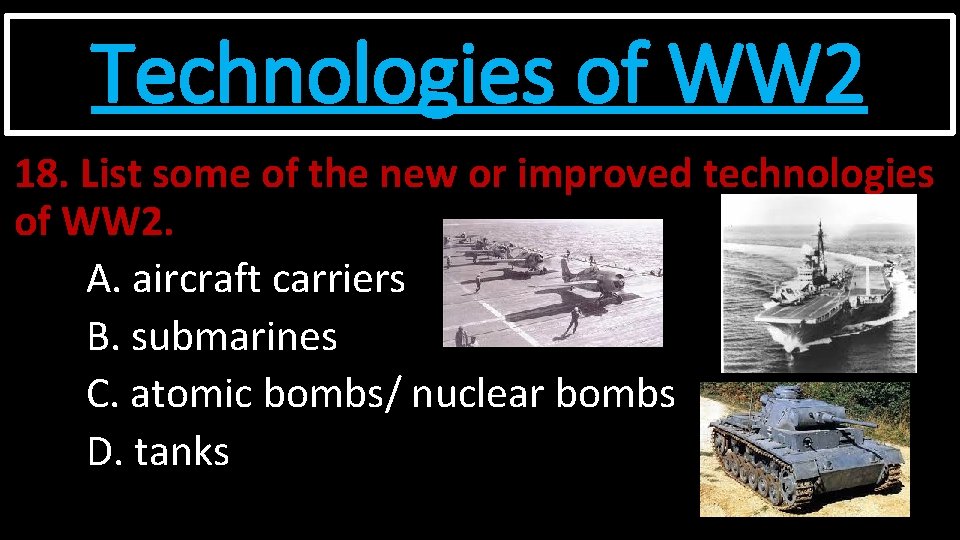 Technologies of WW2

18. List some of the new or improved technologies of WW2.

A. aircraft carriers
B. submarines
C. atomic bombs/ nuclear bombs
D. tanks